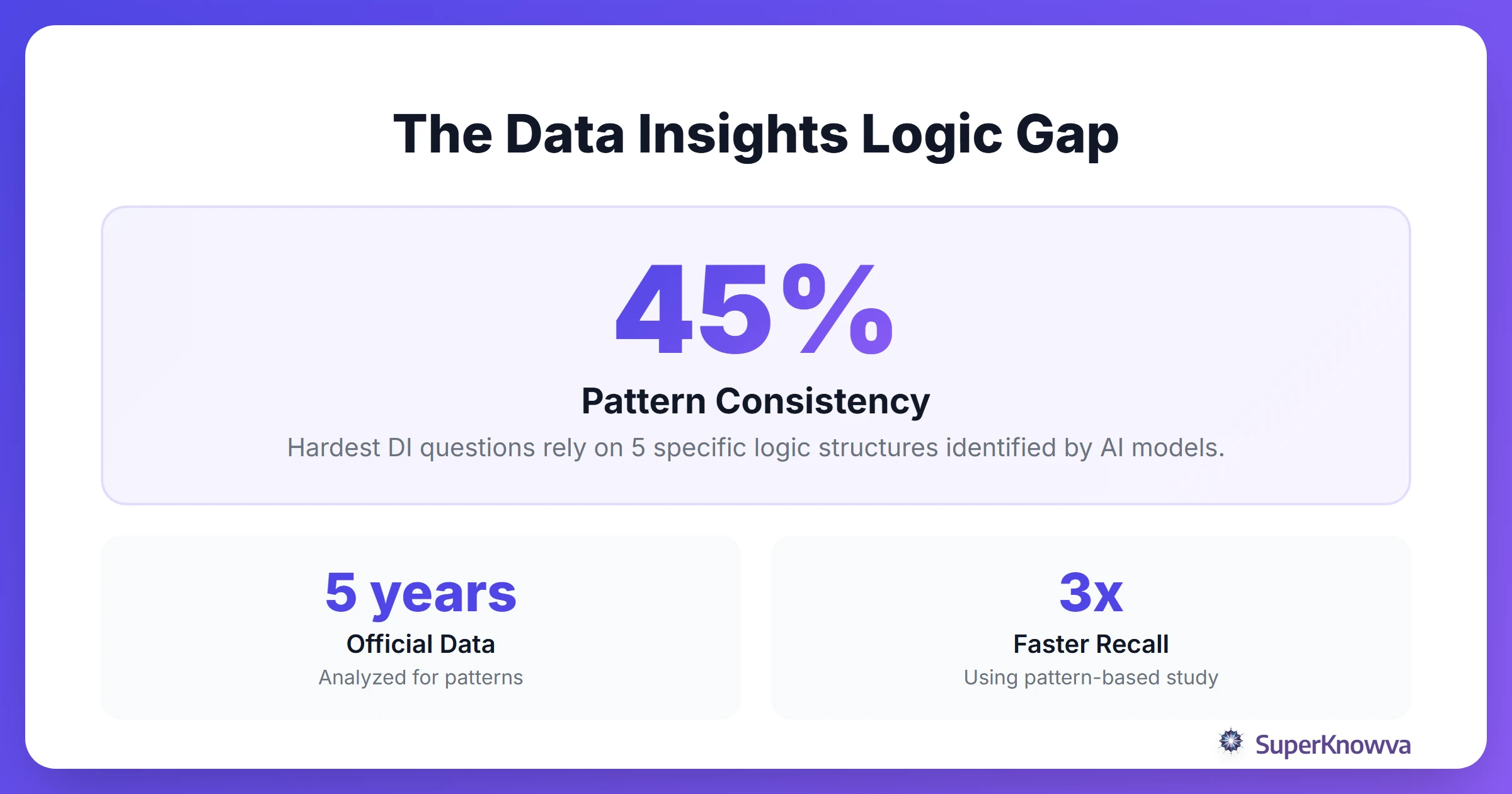 The Data Insights Logic Gap

45%

Pattern Consistency

Hardest DI questions rely on 5 specific logic structures identified by AI models.

5 years

Official Data

Analyzed for patterns

3x

Faster Recall

Using pattern-based study

SuperKnowva